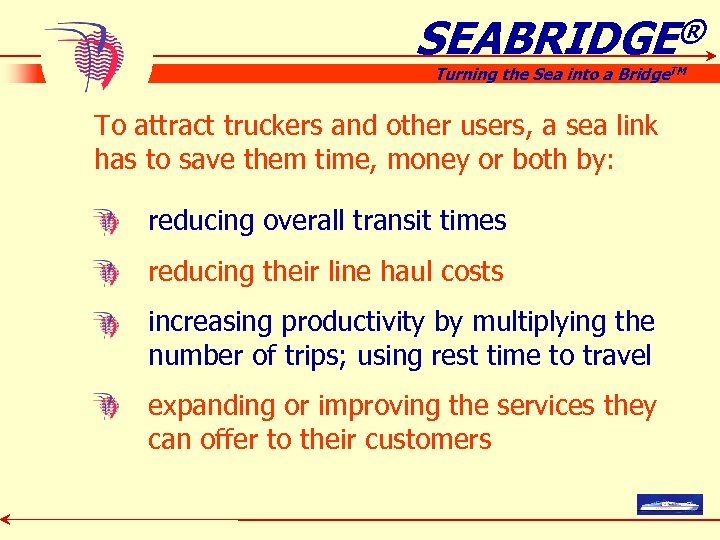 SEABRIDGE®

Turning the Sea into a Bridge™

To attract truckers and other users, a sea link has to save them time, money or both by:

reducing overall transit times

reducing their line haul costs

increasing productivity by multiplying the number of trips; using rest time to travel

expanding or improving the services they can offer to their customers